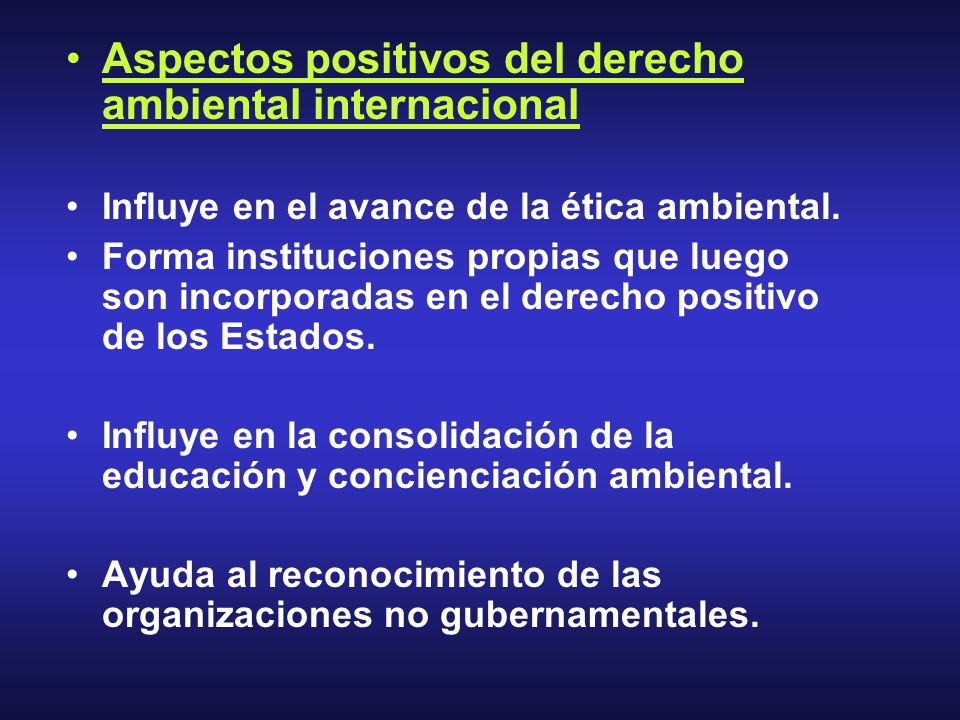 • Aspectos positivos del derecho ambiental internacional

• Influye en el avance de la ética ambiental.
• Forma instituciones propias que luego son incorporadas en el derecho positivo de los Estados.

• Influye en la consolidación de la educación y concienciación ambiental.

• Ayuda al reconocimiento de las organizaciones no gubernamentales.